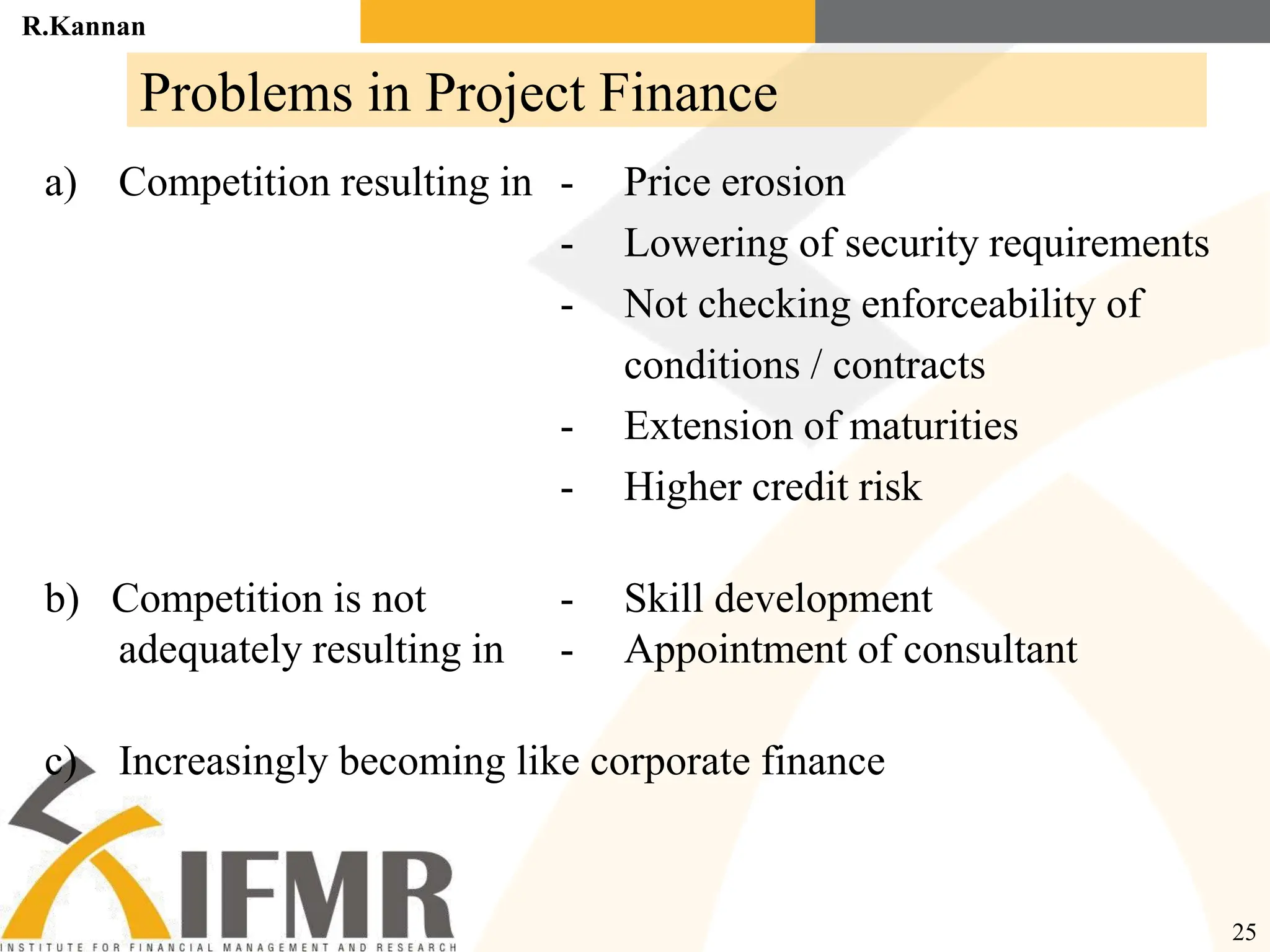 R.Kannan

Problems in Project Finance

a) Competition resulting in - Price erosion
- Lowering of security requirements
- Not checking enforceability of conditions / contracts
- Extension of maturities
- Higher credit risk

b) Competition is not adequately resulting in - Skill development
- Appointment of consultant

c) Increasingly becoming like corporate finance

IFMR
INSTITUTE FOR FINANCIAL MANAGEMENT AND RESEARCH

25